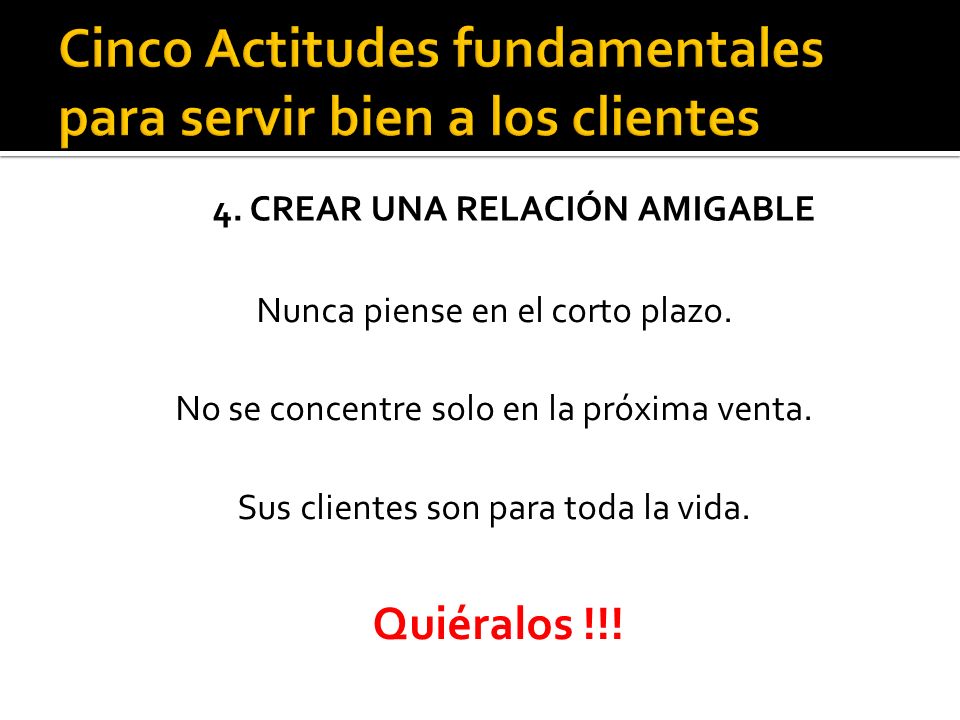 Cinco Actitudes fundamentales para servir bien a los clientes

4. CREAR UNA RELACIÓN AMIGABLE

Nunca piense en el corto plazo.

No se concentre solo en la próxima venta.

Sus clientes son para toda la vida.

Quiéralos !!!